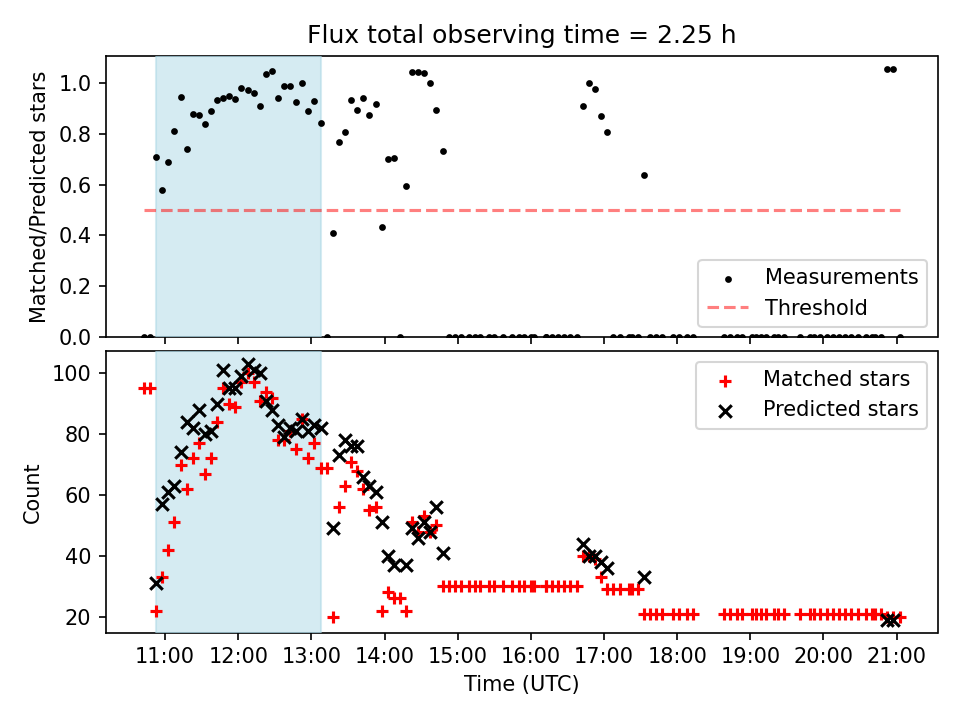 Flux total observing time = 2.25 h

Matched/Predicted stars

1.0
0.8
0.6
0.4
0.2
0.0

Measurements
Threshold

Count

100
80
60
40
20

Matched stars
Predicted stars

11:00 12:00 13:00 14:00 15:00 16:00 17:00 18:00 19:00 20:00 21:00

Time (UTC)